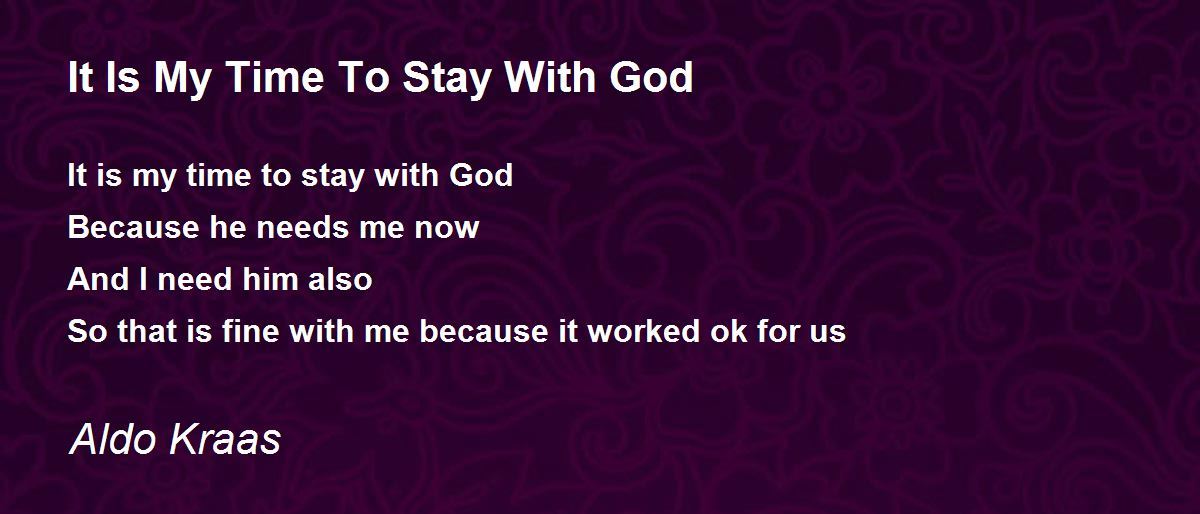 It Is My Time To Stay With God

It is my time to stay with God
Because he needs me now
And I need him also
So that is fine with me because it worked ok for us

Aldo Kraas